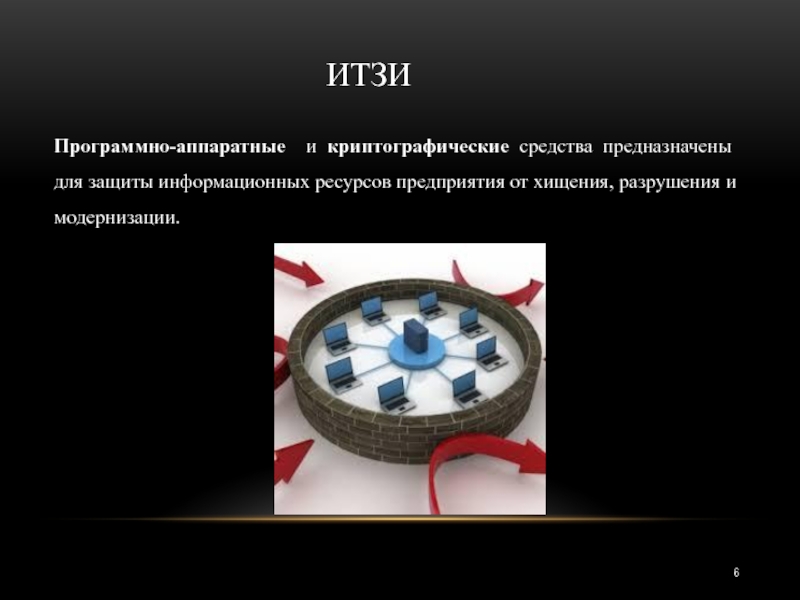 ИТЗИ

Программно-аппаратные и криптографические средства предназначены для защиты информационных ресурсов предприятия от хищения, разрушения и модернизации.

6